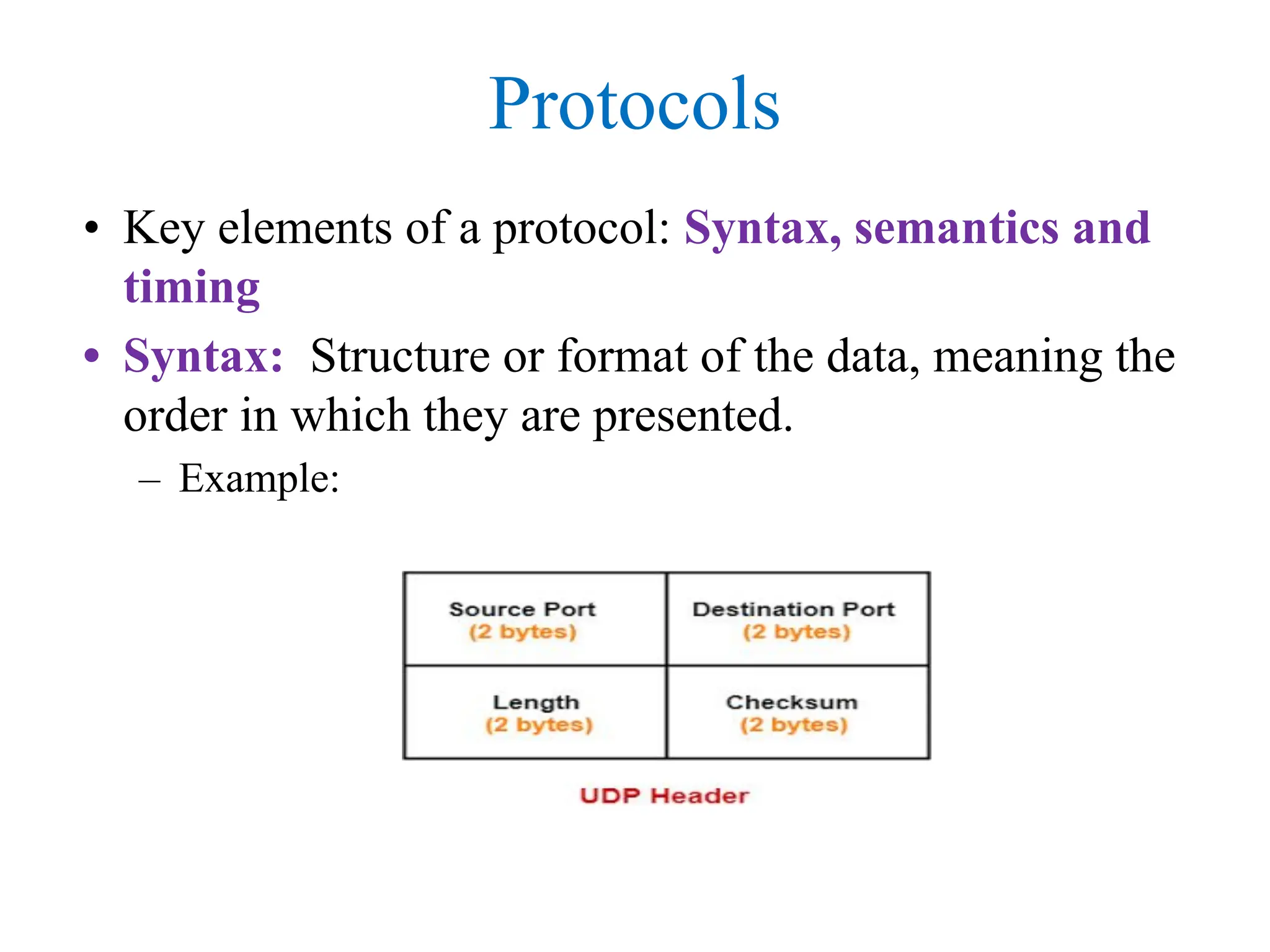 Protocols

• Key elements of a protocol: Syntax, semantics and timing

• Syntax: Structure or format of the data, meaning the order in which they are presented.

– Example:

| Source Port (2 bytes) | Destination Port (2 bytes) |
|---|---|
| Length (2 bytes) | Checksum (2 bytes) |

UDP Header